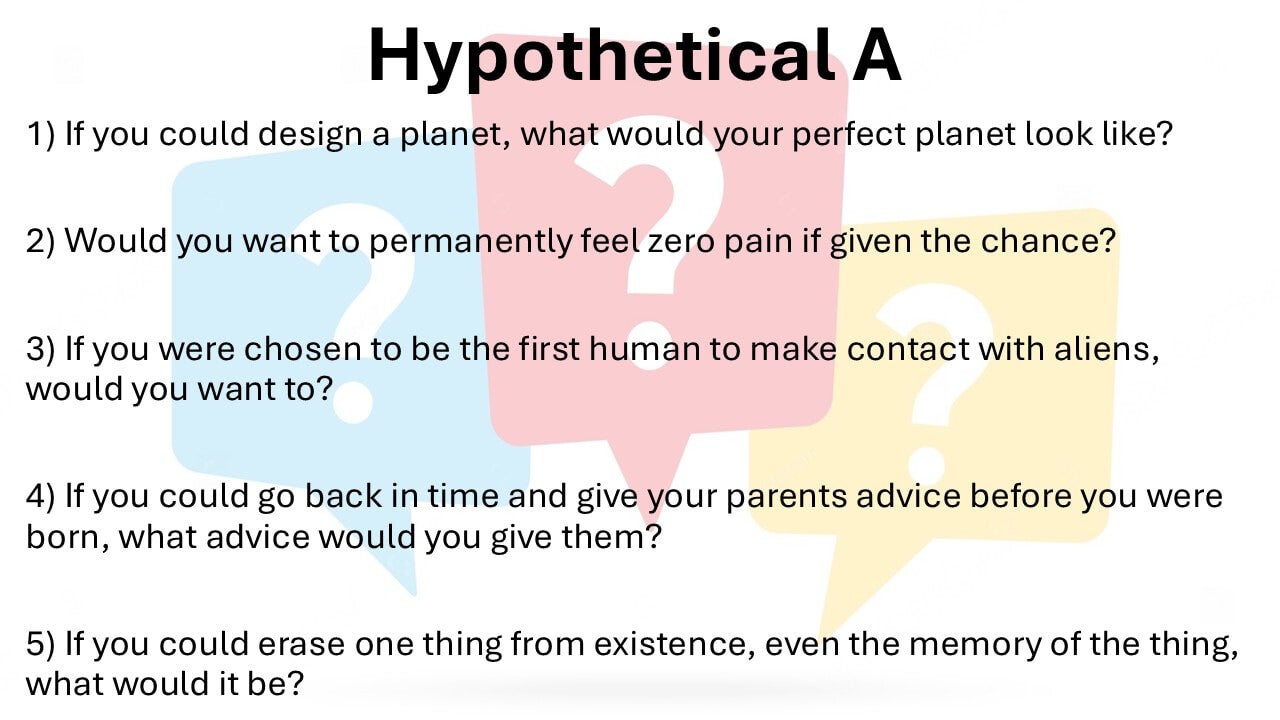 Hypothetical A

1) If you could design a planet, what would your perfect planet look like?

2) Would you want to permanently feel zero pain if given the chance?

3) If you were chosen to be the first human to make contact with aliens, would you want to?

4) If you could go back in time and give your parents advice before you were born, what advice would you give them?

5) If you could erase one thing from existence, even the memory of the thing, what would it be?